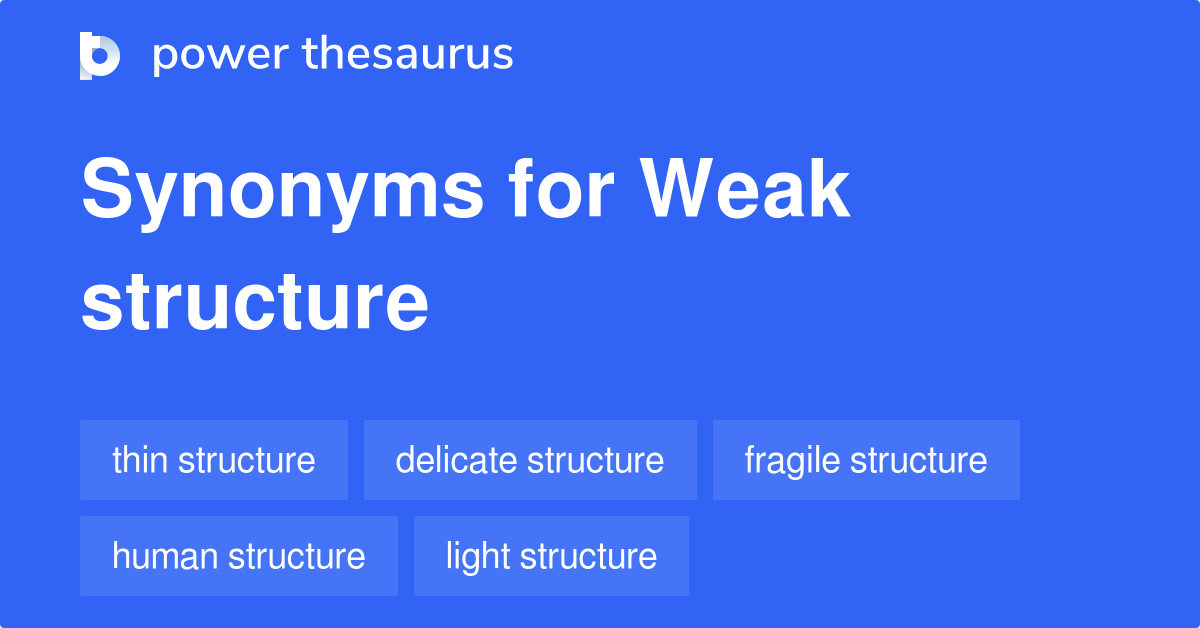 power thesaurus

Synonyms for Weak structure

thin structure
delicate structure
fragile structure
human structure
light structure